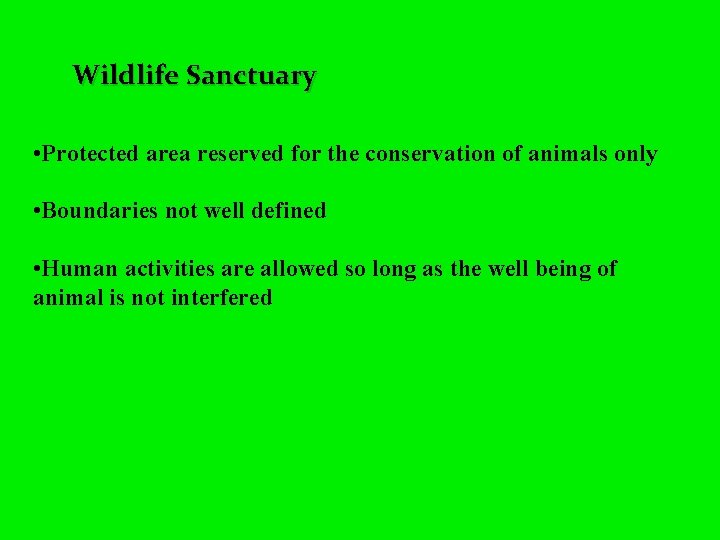 Wildlife Sanctuary

•Protected area reserved for the conservation of animals only

•Boundaries not well defined

•Human activities are allowed so long as the well being of animal is not interfered